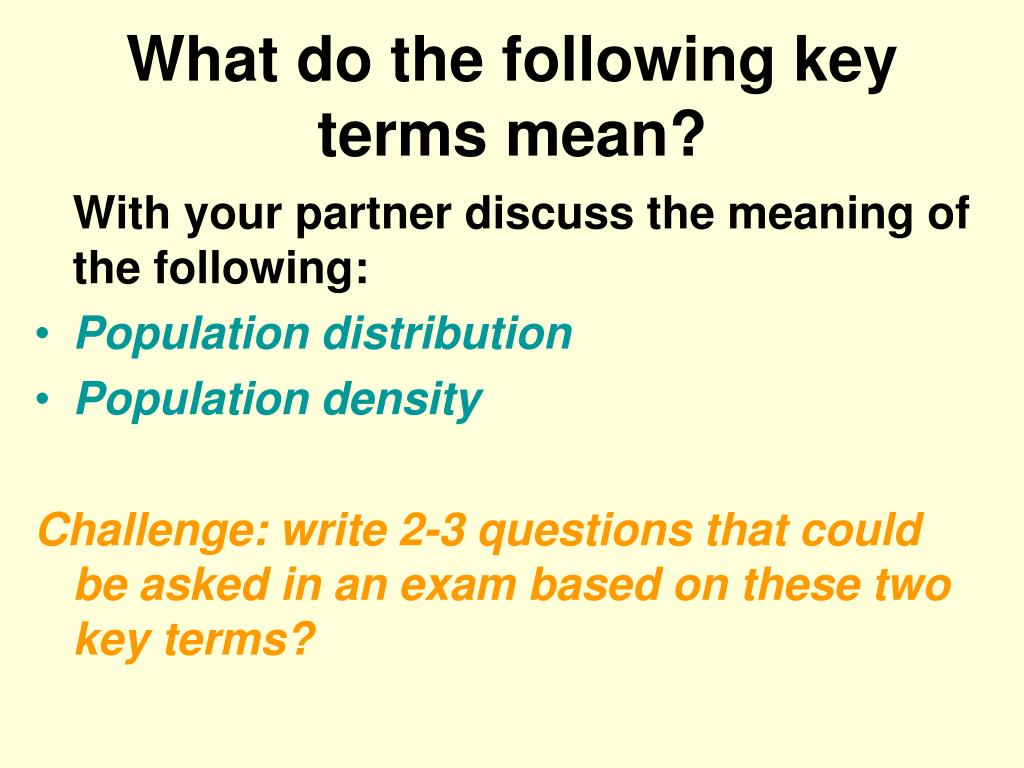 What do the following key terms mean?

With your partner discuss the meaning of the following:

• Population distribution
• Population density

Challenge: write 2-3 questions that could be asked in an exam based on these two key terms?